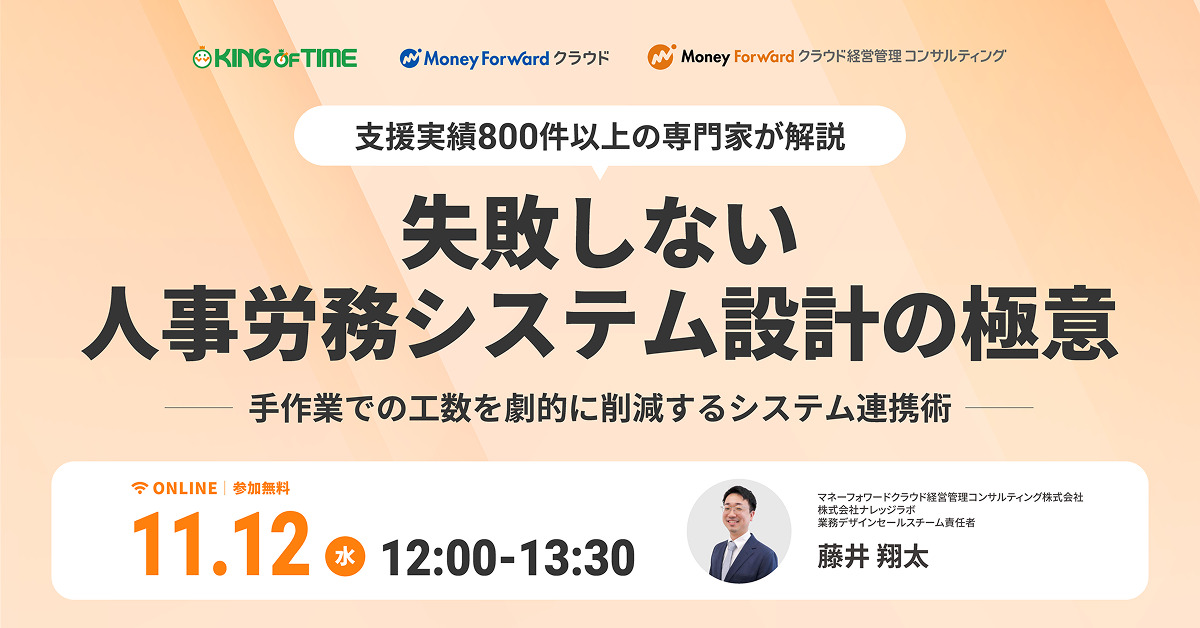 KING OF TIME
Money Forward クラウド
Money Forward クラウド経営管理 コンサルティング

支援実績800件以上の専門家が解説

失敗しない
人事労務システム設計の極意

手作業での工数を劇的に削減するシステム連携術

ONLINE | 参加無料

11.12 水 12:00-13:30

マネーフォワードクラウド経営管理コンサルティング株式会社
株式会社ナレッジラボ
業務デザインセールスチーム責任者

藤井 翔太